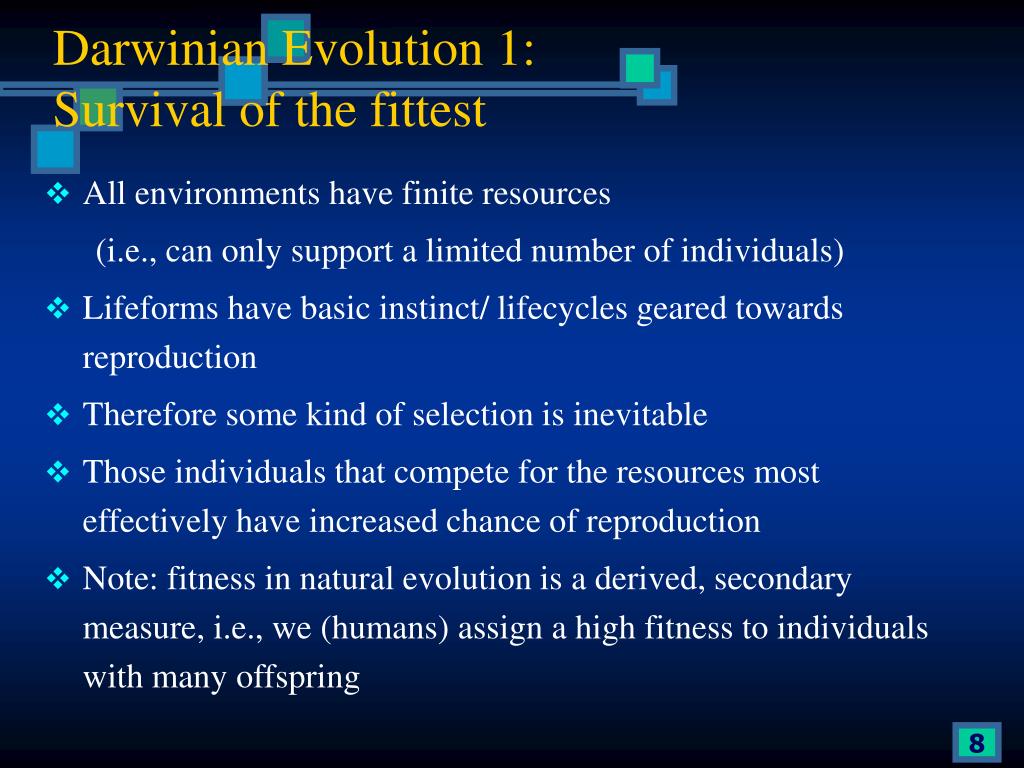 Darwinian Evolution 1:
Survival of the fittest

❖ All environments have finite resources
(i.e., can only support a limited number of individuals)

❖ Lifeforms have basic instinct/ lifecycles geared towards reproduction

❖ Therefore some kind of selection is inevitable

❖ Those individuals that compete for the resources most effectively have increased chance of reproduction

❖ Note: fitness in natural evolution is a derived, secondary measure, i.e., we (humans) assign a high fitness to individuals with many offspring

8